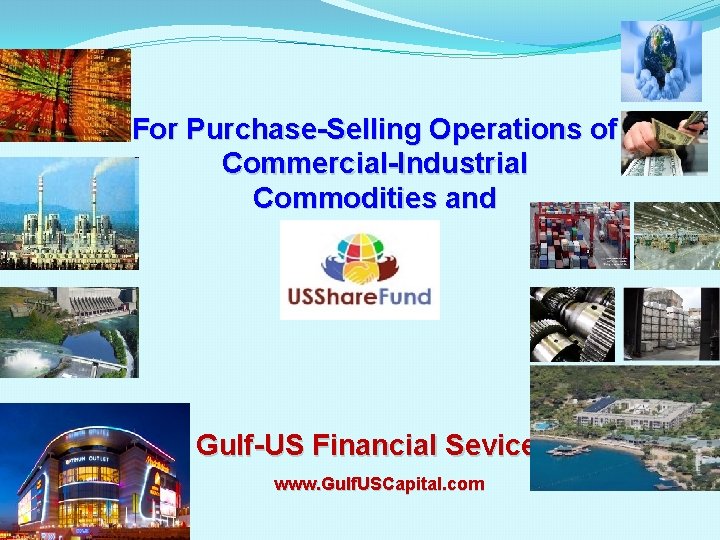 For Purchase-Selling Operations of Commercial-Industrial Commodities and

USShareFund

Gulf-US Financial Sevice

www.GulfUSCapital.com